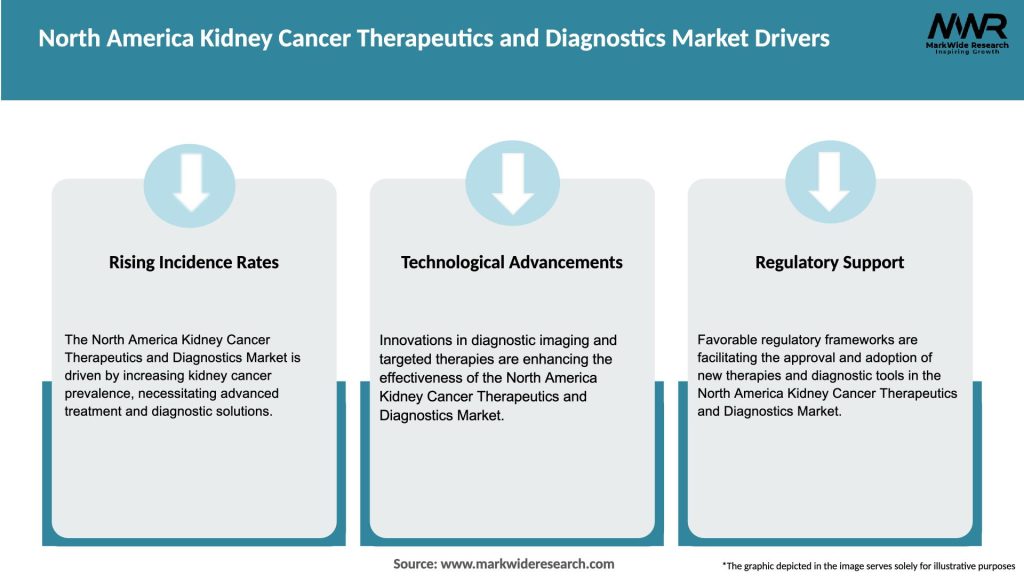 North America Kidney Cancer Therapeutics and Diagnostics Market Drivers

MWR
MarkWide Research
Inspiring Growth

Rising Incidence Rates

The North America Kidney Cancer Therapeutics and Diagnostics Market is driven by increasing kidney cancer prevalence, necessitating advanced treatment and diagnostic solutions.

Technological Advancements

Innovations in diagnostic imaging and targeted therapies are enhancing the effectiveness of the North America Kidney Cancer Therapeutics and Diagnostics Market.

Regulatory Support

Favorable regulatory frameworks are facilitating the approval and adoption of new therapies and diagnostic tools in the North America Kidney Cancer Therapeutics and Diagnostics Market.

Source: www.markwideresearch.com

*The graphic depicted in the image serves solely for illustrative purposes